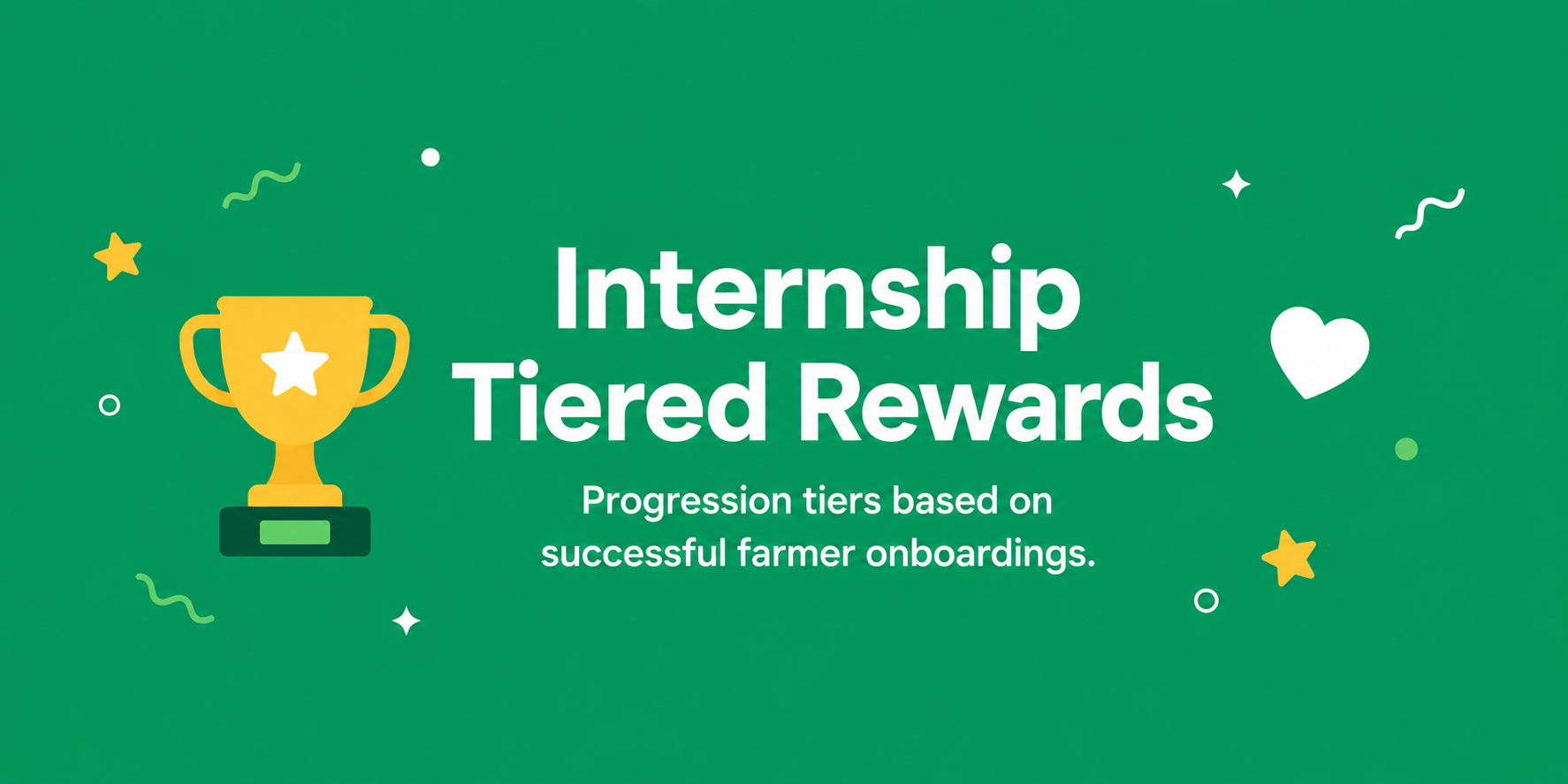 Internship
Tiered Rewards

Progression tiers based on successful farmer onboardings.